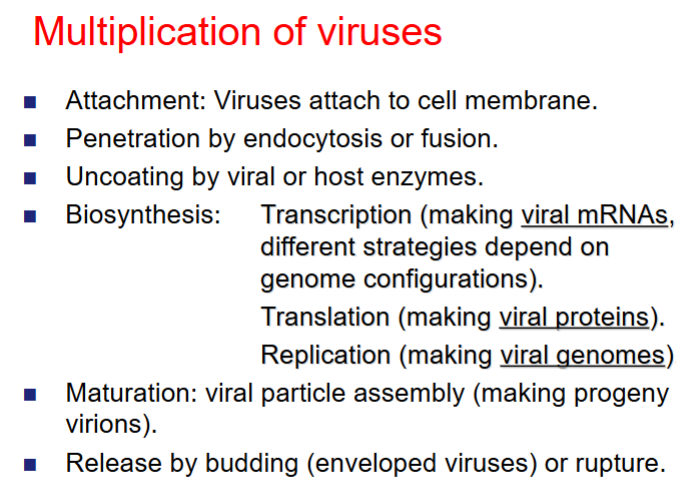 Multiplication of viruses

- Attachment: Viruses attach to cell membrane.
- Penetration by endocytosis or fusion.
- Uncoating by viral or host enzymes.
- Biosynthesis: Transcription (making viral mRNAs, different strategies depend on genome configurations).

  Translation (making viral proteins).

  Replication (making viral genomes)
- Maturation: viral particle assembly (making progeny virions).
- Release by budding (enveloped viruses) or rupture.